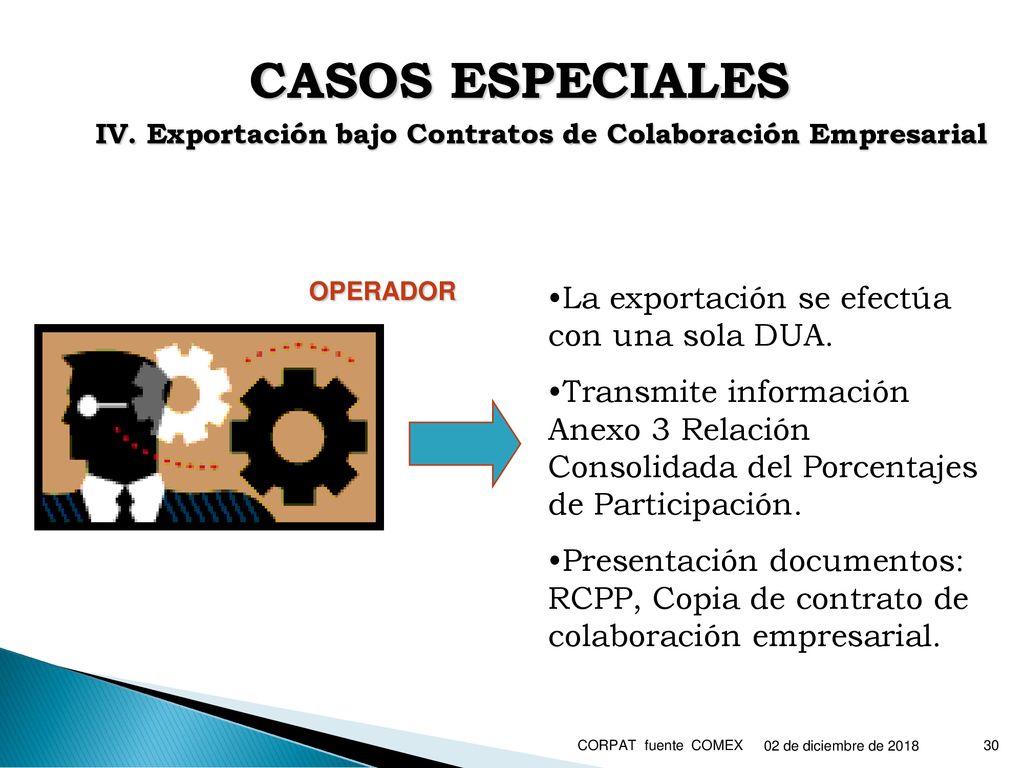 CASOS ESPECIALES

IV. Exportación bajo Contratos de Colaboración Empresarial

OPERADOR

•La exportación se efectúa con una sola DUA.

•Transmite información Anexo 3 Relación Consolidada del Porcentajes de Participación.

•Presentación documentos: RCPP, Copia de contrato de colaboración empresarial.

CORPAT fuente COMEX 02 de diciembre de 2018 30